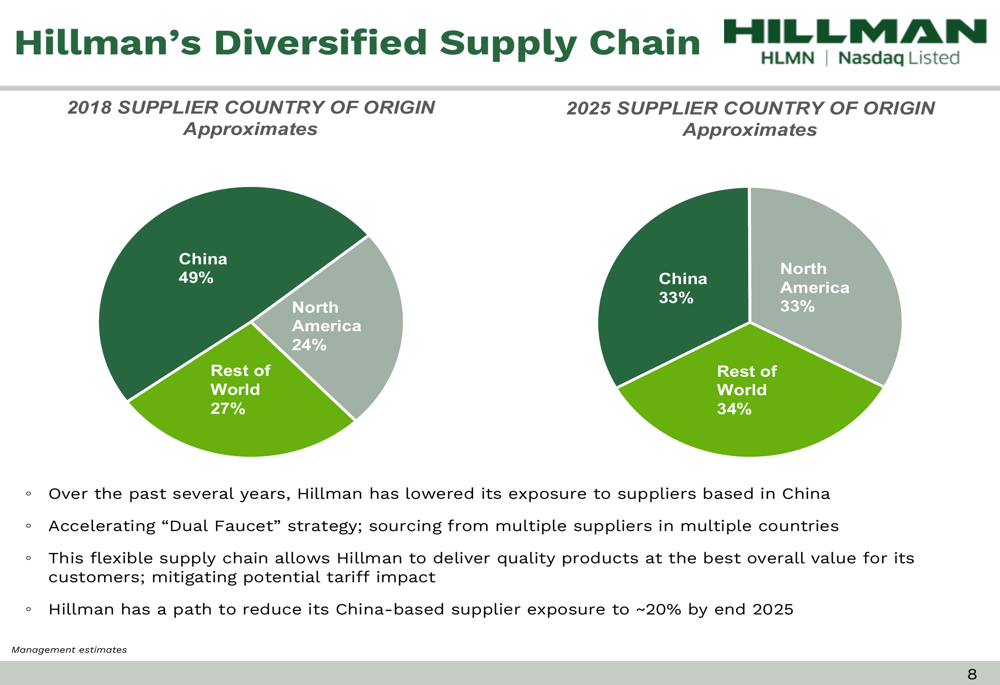 Hillman's Diversified Supply Chain

HILLMAN
HLMN | Nasdaq Listed

2018 SUPPLIER COUNTRY OF ORIGIN
Approximates

China
49%

North
America
24%

Rest of
World
27%

2025 SUPPLIER COUNTRY OF ORIGIN
Approximates

China
33%

North
America
33%

Rest of
World
34%

◦ Over the past several years, Hillman has lowered its exposure to suppliers based in China

◦ Accelerating "Dual Faucet" strategy; sourcing from multiple suppliers in multiple countries

◦ This flexible supply chain allows Hillman to deliver quality products at the best overall value for its customers; mitigating potential tariff impact

◦ Hillman has a path to reduce its China-based supplier exposure to ~20% by end 2025

Management estimates

8